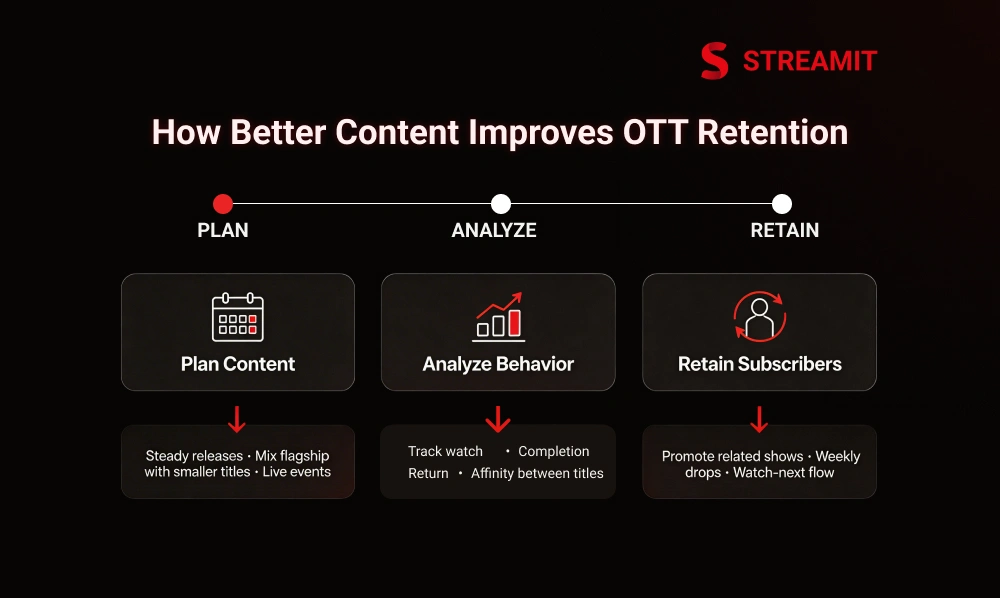 STREAMIT

How Better Content Improves OTT Retention

PLAN

ANALYZE

RETAIN

Plan Content

Steady releases • Mix flagship with smaller titles • Live events

Analyze Behavior

Track watch • Completion
Return • Affinity between titles

Retain Subscribers

Promote related shows • Weekly drops • Watch-next flow